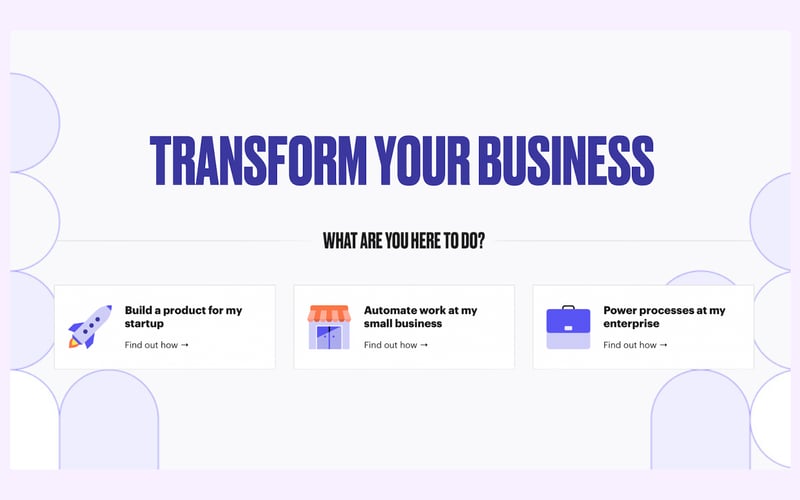 TRANSFORM YOUR BUSINESS

WHAT ARE YOU HERE TO DO?

Build a product for my startup
Find out how →

Automate work at my small business
Find out how →

Power processes at my enterprise
Find out how →